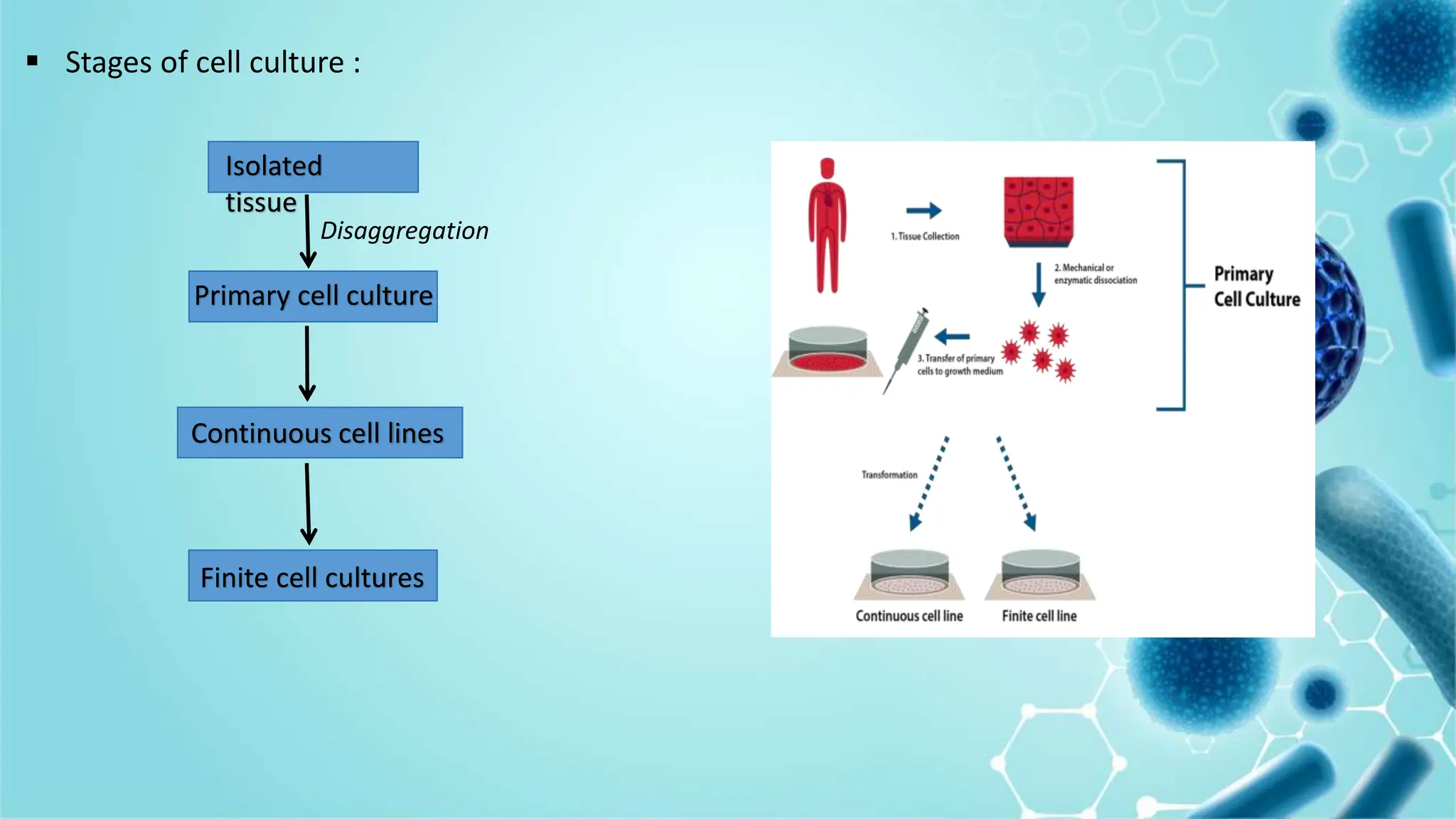 ▪ Stages of cell culture :

Isolated tissue

Disaggregation

Primary cell culture

Continuous cell lines

Finite cell cultures

1. Tissue Collection

2. Mechanical or enzymatic dissociation

3. Transfer of primary cells to growth medium

Primary Cell Culture

Transformation

Continuous cell line

Finite cell line